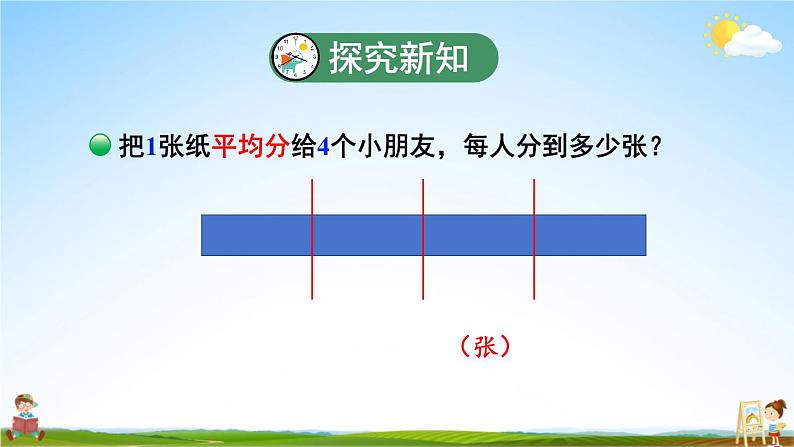 探究新知

把1张纸平均分给4个小朋友，每人分到多少张？

（张）